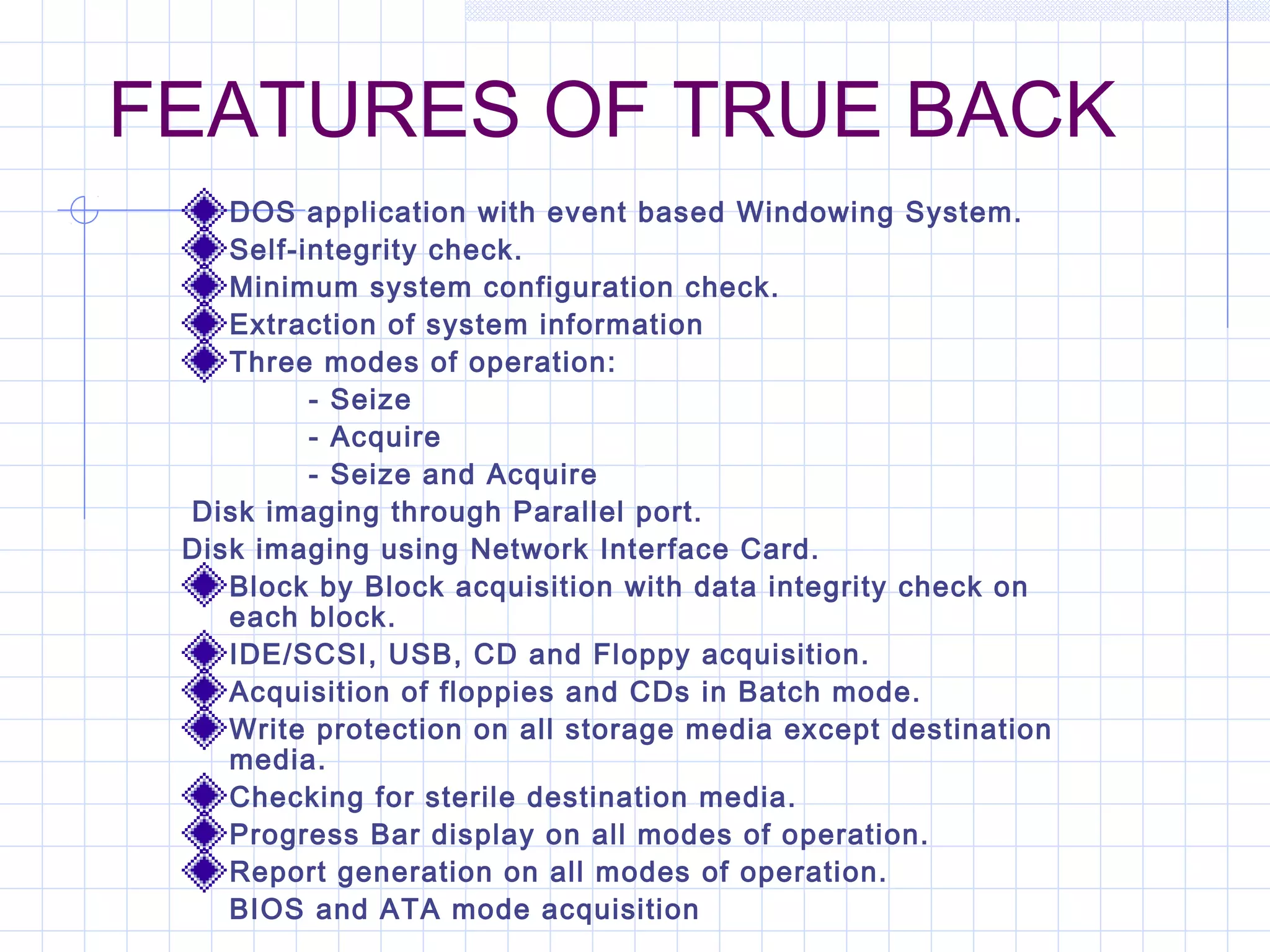 FEATURES OF TRUE BACK

DOS application with event based Windowing System.
Self-integrity check.
Minimum system configuration check.
Extraction of system information
Three modes of operation:
- Seize
- Acquire
- Seize and Acquire
Disk imaging through Parallel port.
Disk imaging using Network Interface Card.
Block by Block acquisition with data integrity check on each block.
IDE/SCSI, USB, CD and Floppy acquisition.
Acquisition of floppies and CDs in Batch mode.
Write protection on all storage media except destination media.
Checking for sterile destination media.
Progress Bar display on all modes of operation.
Report generation on all modes of operation.
BIOS and ATA mode acquisition